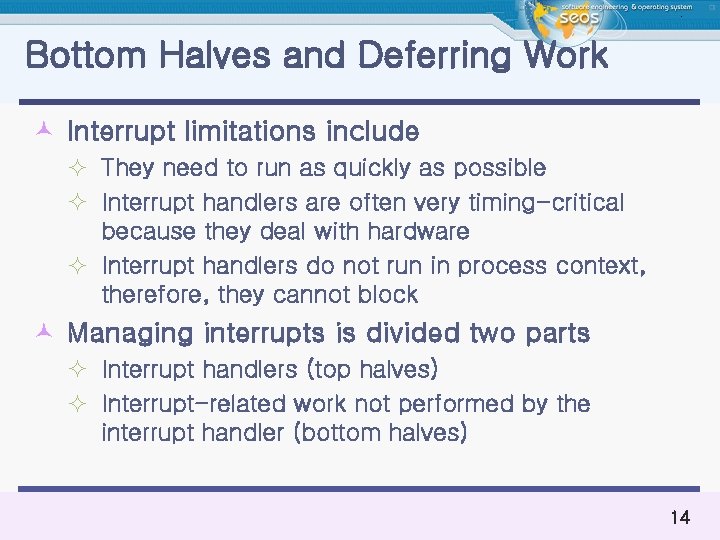 software engineering & operating system
seos

Bottom Halves and Deferring Work

Interrupt limitations include

They need to run as quickly as possible

Interrupt handlers are often very timing-critical because they deal with hardware

Interrupt handlers do not run in process context, therefore, they cannot block

Managing interrupts is divided two parts

Interrupt handlers (top halves)

Interrupt-related work not performed by the interrupt handler (bottom halves)

14